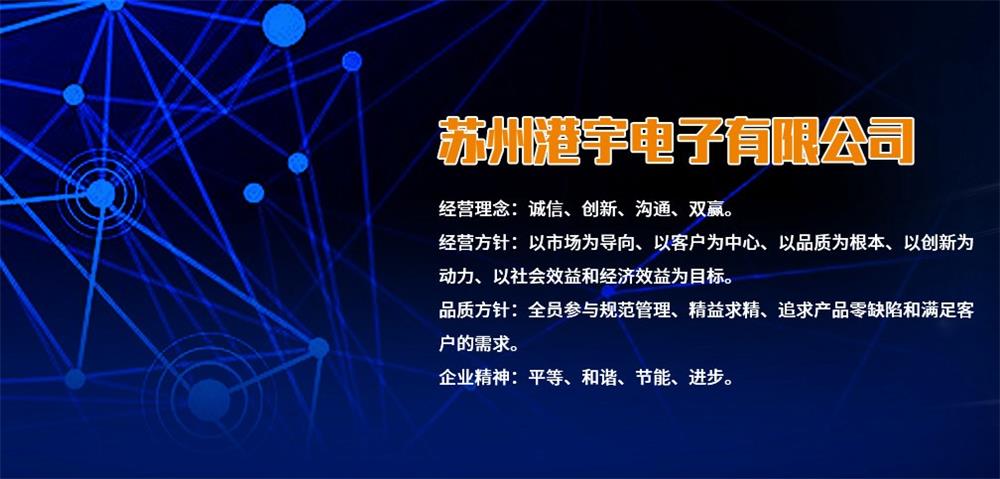 苏州港宇电子有限公司

经营理念：诚信、创新、沟通、双赢。

经营方针：以市场为导向、以客户为中心、以品质为根本、以创新为动力、以社会效益和经济效益为目标。

品质方针：全员参与规范管理、精益求精、追求产品零缺陷和满足客户的需求。

企业精神：平等、和谐、节能、进步。